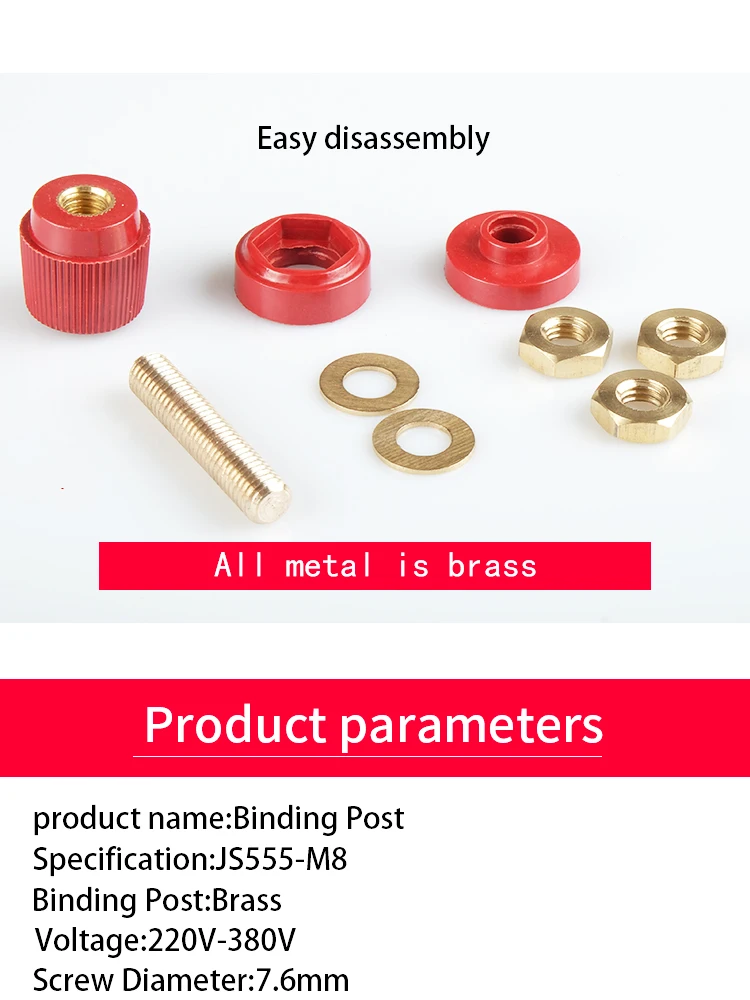 Easy disassembly

All metal is brass

Product parameters

product name:Binding Post
Specification:JS555-M8
Binding Post:Brass
Voltage:220V-380V
Screw Diameter:7.6mm